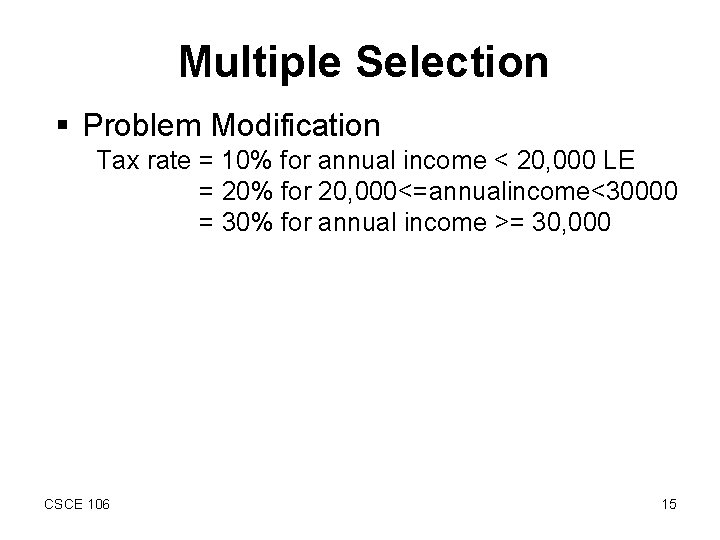 Multiple Selection

▪ Problem Modification

Tax rate = 10% for annual income < 20,000 LE
= 20% for 20,000<=annualincome<30000
= 30% for annual income >= 30,000

CSCE 106

15